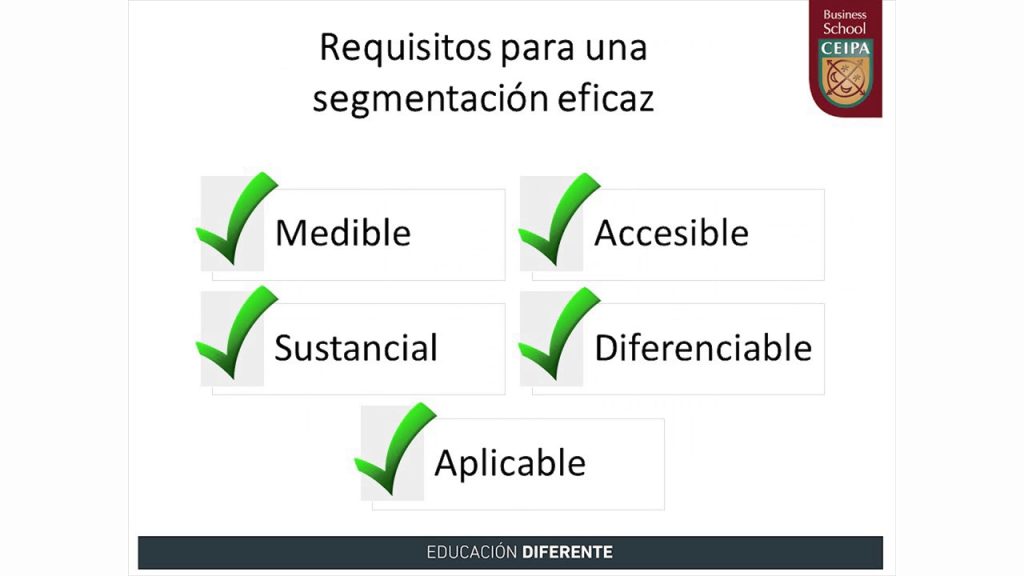 Business School CEIPA

Requisitos para una segmentación eficaz

Medible

Accesible

Sustancial

Diferenciable

Aplicable

EDUCACIÓN DIFERENTE